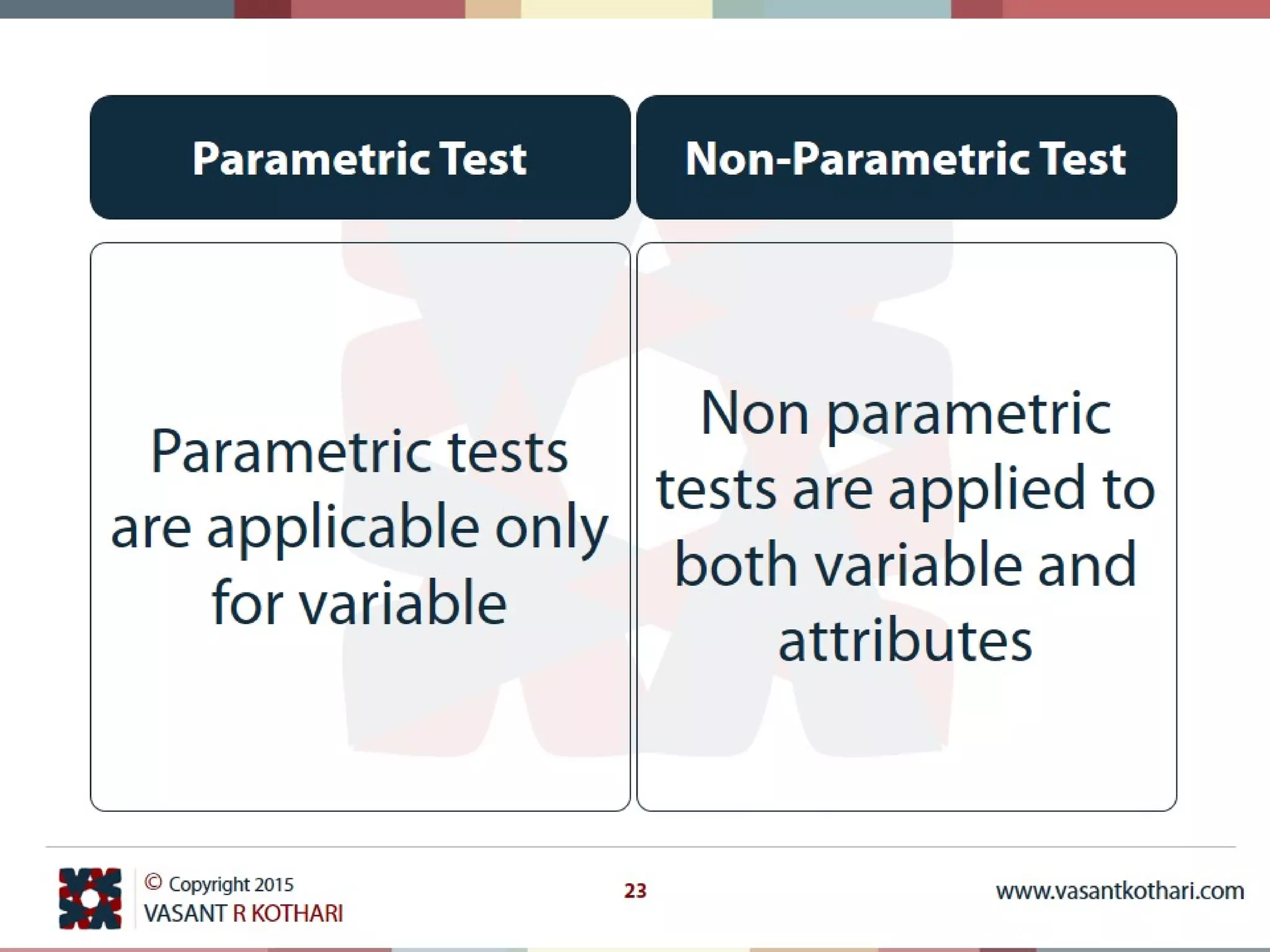 | Parametric Test | Non-Parametric Test |
|---|---|
| Parametric tests are applicable only for variable | Non parametric tests are applied to both variable and attributes |

© Copyright 2015
VASANT R KOTHARI

23

www.vasantkothari.com